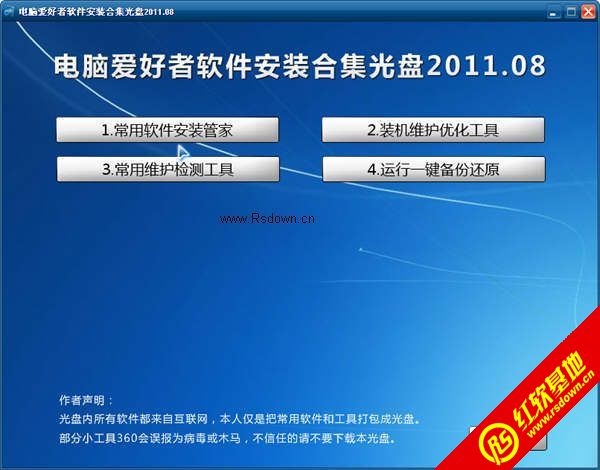 电脑爱好者软件安装合集光盘2011.08

电脑爱好者软件安装合集光盘2011.08

1.常用软件安装管家

2.装机维护优化工具

3.常用维护检测工具

4.运行一键备份还原

www.Rsdown.cn

作者声明：
光盘内所有软件都来自互联网，本人仅是把常用软件和工具打包成光盘。
部分小工具360会误报为病毒或木马，不信任的请不要下载本光盘。

红软基地
www.rsdown.cn